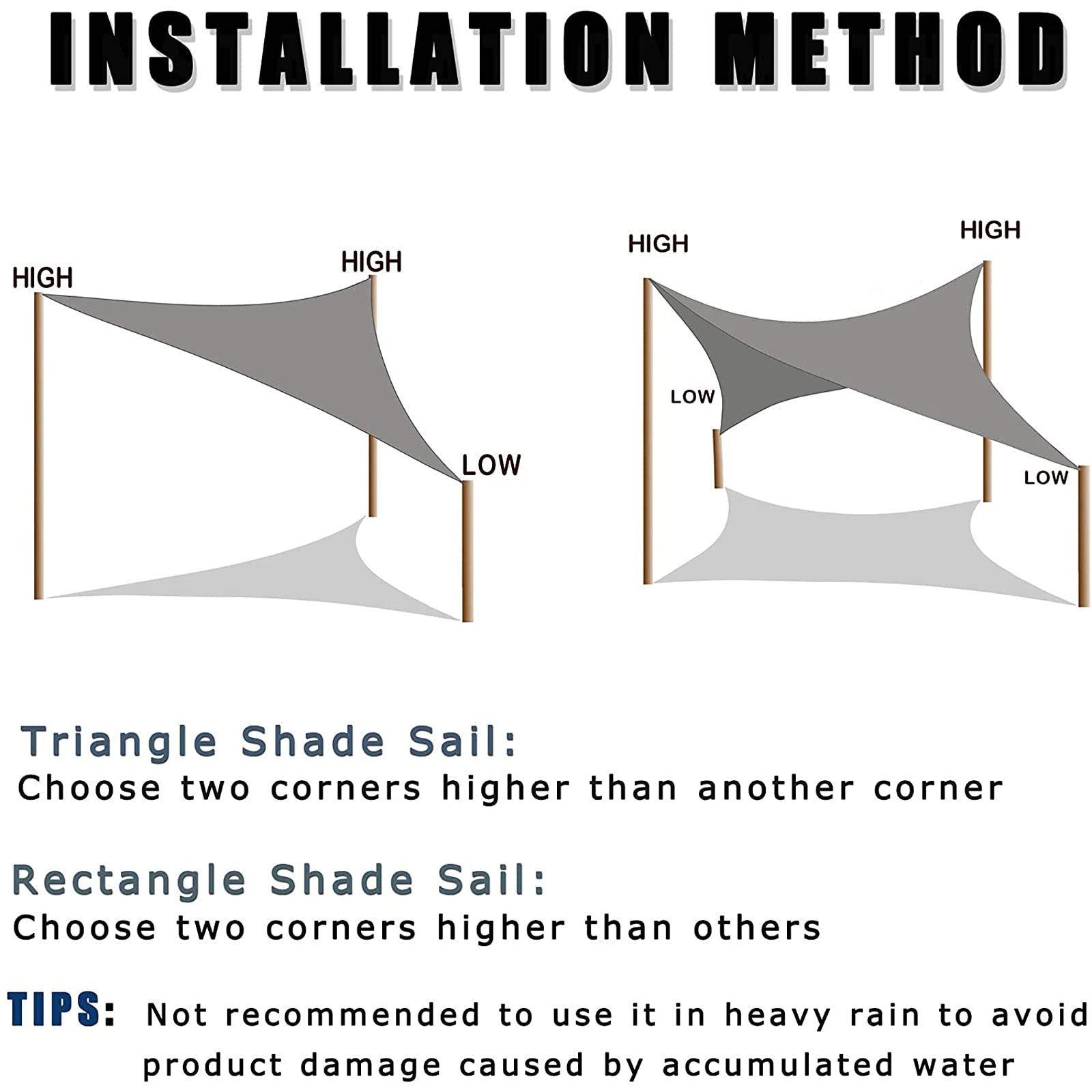 INSTALLATION METHOD

HIGH
HIGH
LOW

HIGH
HIGH
LOW
LOW

Triangle Shade Sail:
Choose two corners higher than another corner

Rectangle Shade Sail:
Choose two corners higher than others

TIPS: Not recommended to use it in heavy rain to avoid product damage caused by accumulated water